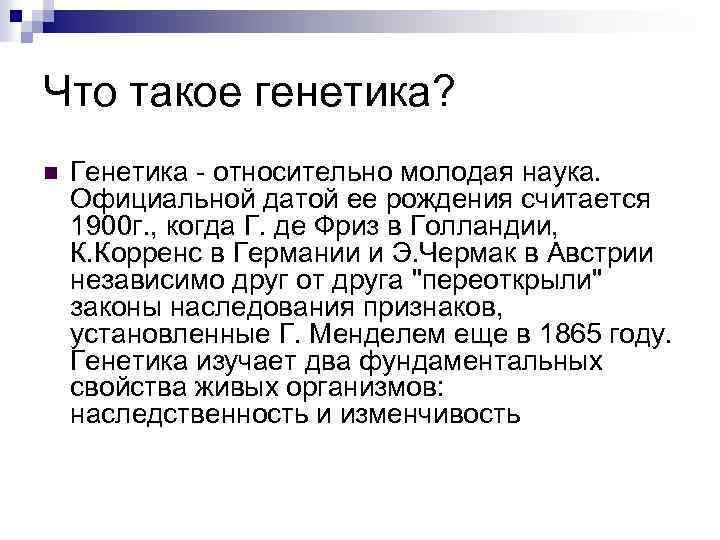 Что такое генетика?

Генетика - относительно молодая наука. Официальной датой ее рождения считается 1900г., когда Г. де Фриз в Голландии, К.Корренс в Германии и Э.Чермак в Австрии независимо друг от друга "переоткрыли" законы наследования признаков, установленные Г. Менделем еще в 1865 году. Генетика изучает два фундаментальных свойства живых организмов: наследственность и изменчивость